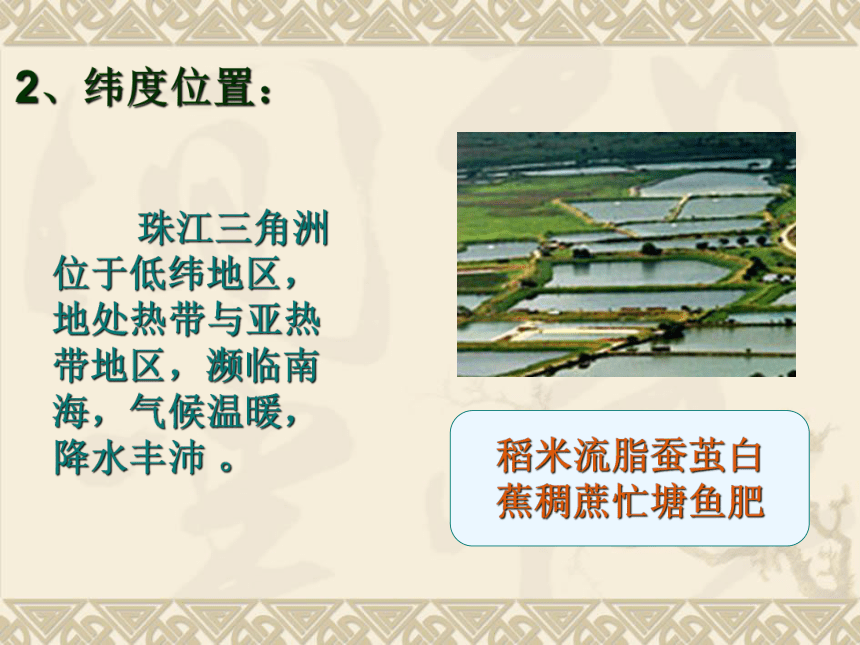 2、纬度位置：

珠江三角洲位于低纬地区，地处热带与亚热带地区，濒临南海，气候温暖，降水丰沛 。

稻米流脂蚕茧白
蕉稠蔗忙塘鱼肥